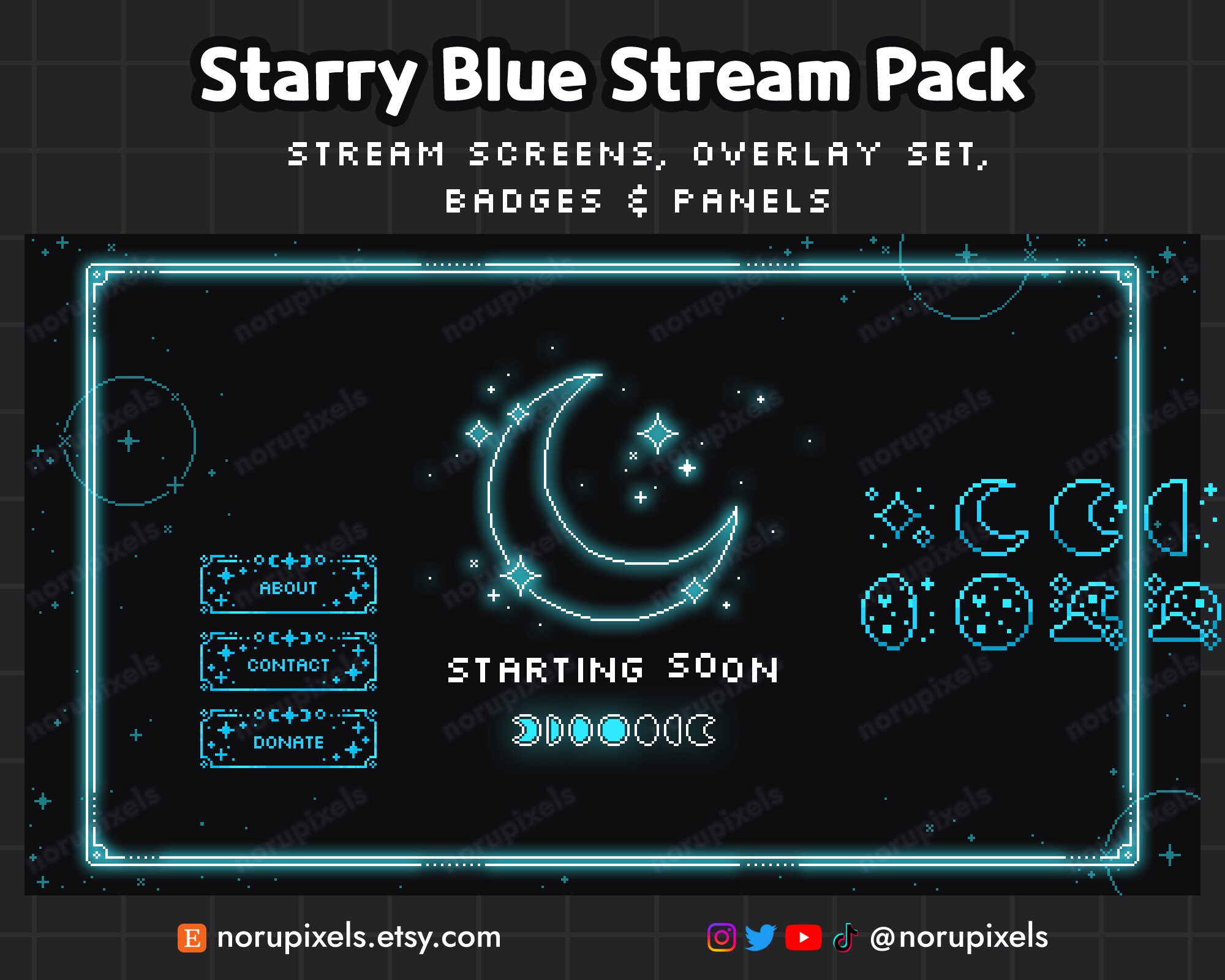 Starry Blue Stream Pack

STREAM SCREENS, OVERLAY SET, BADGES & PANELS

ABOUT

CONTACT

DONATE

STARTING SOON

norupixels

E norupixels.etsy.com

@norupixels